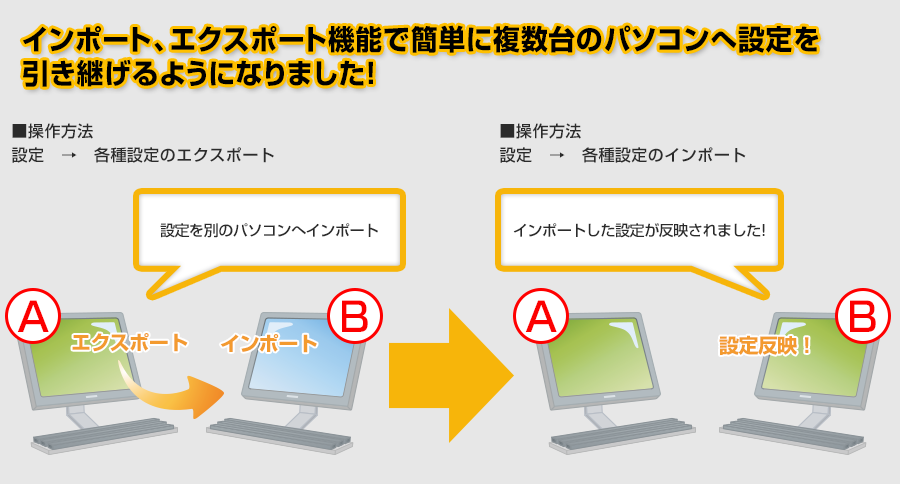 インポート、エクスポート機能で簡単に複数台のパソコンへ設定を引き継げるようになりました!

■操作方法
設定 → 各種設定のエクスポート

設定を別のパソコンへインポート

A
エクスポート
インポート
B

■操作方法
設定 → 各種設定のインポート

インポートした設定が反映されました!

A
設定反映!
B